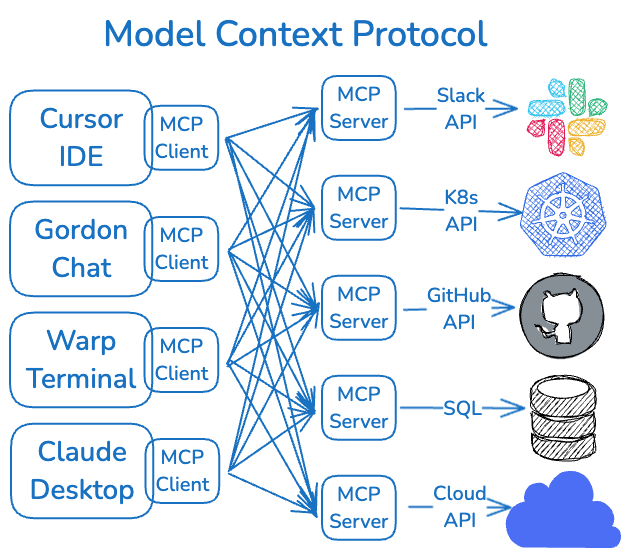 Model Context Protocol

Cursor IDE

MCP Client

Gordon Chat

MCP Client

Warp Terminal

MCP Client

Claude Desktop

MCP Client

MCP Server

Slack API

MCP Server

K8s API

MCP Server

GitHub API

MCP Server

SQL

MCP Server

Cloud API